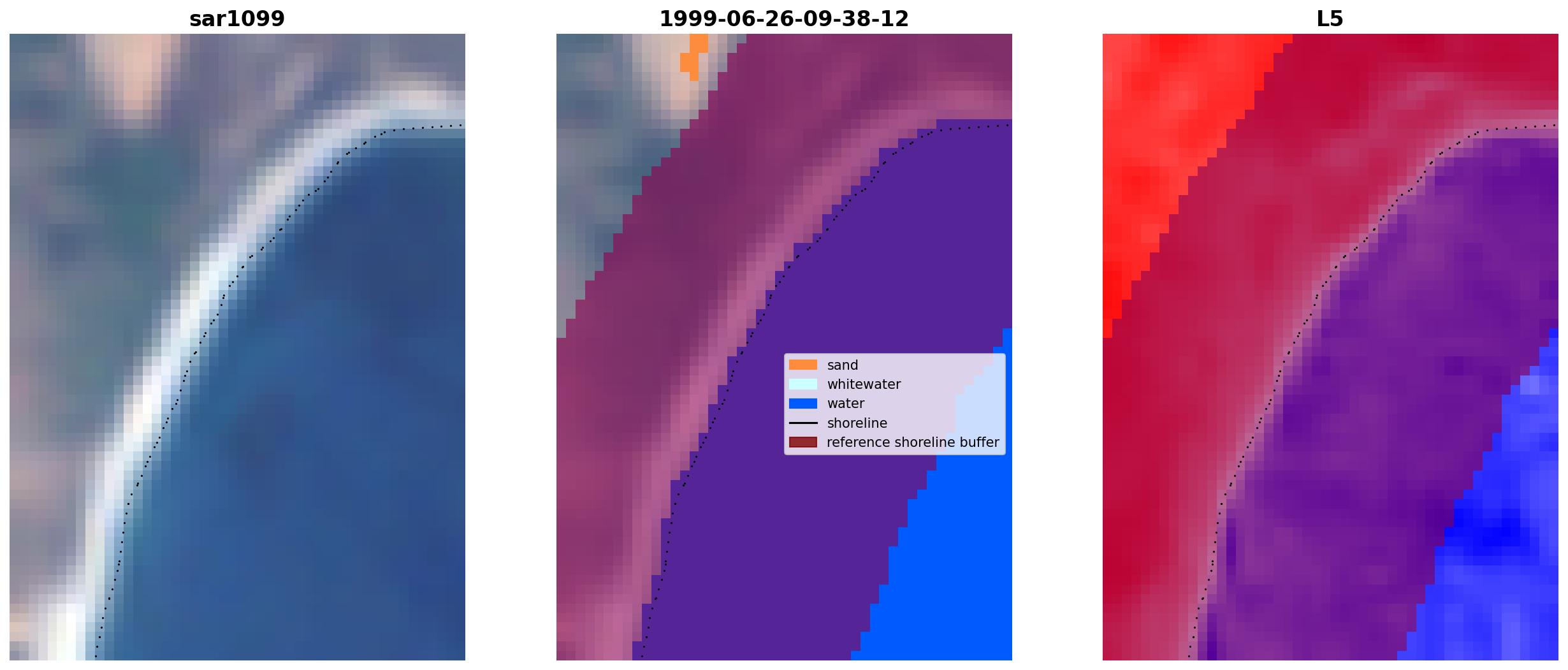 sar1099

1999-06-26-09-38-12

sand
whitewater
water
shoreline
reference shoreline buffer

L5